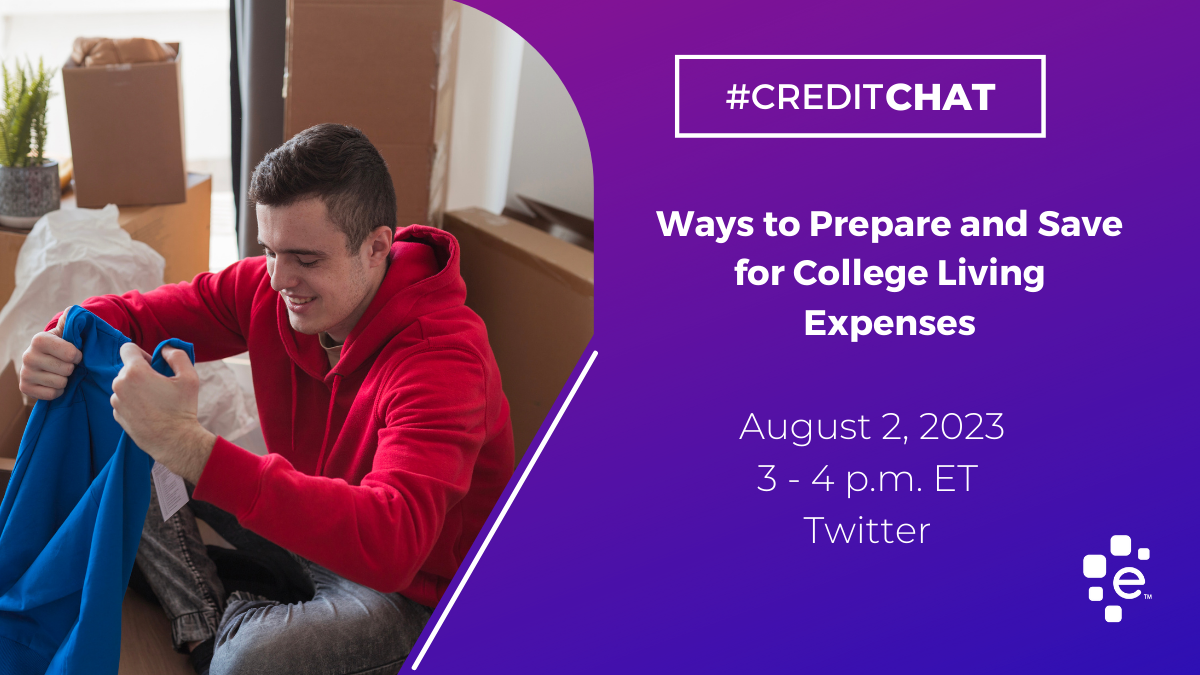 #CREDITCHAT

Ways to Prepare and Save for College Living Expenses

August 2, 2023
3 - 4 p.m. ET
Twitter

e™